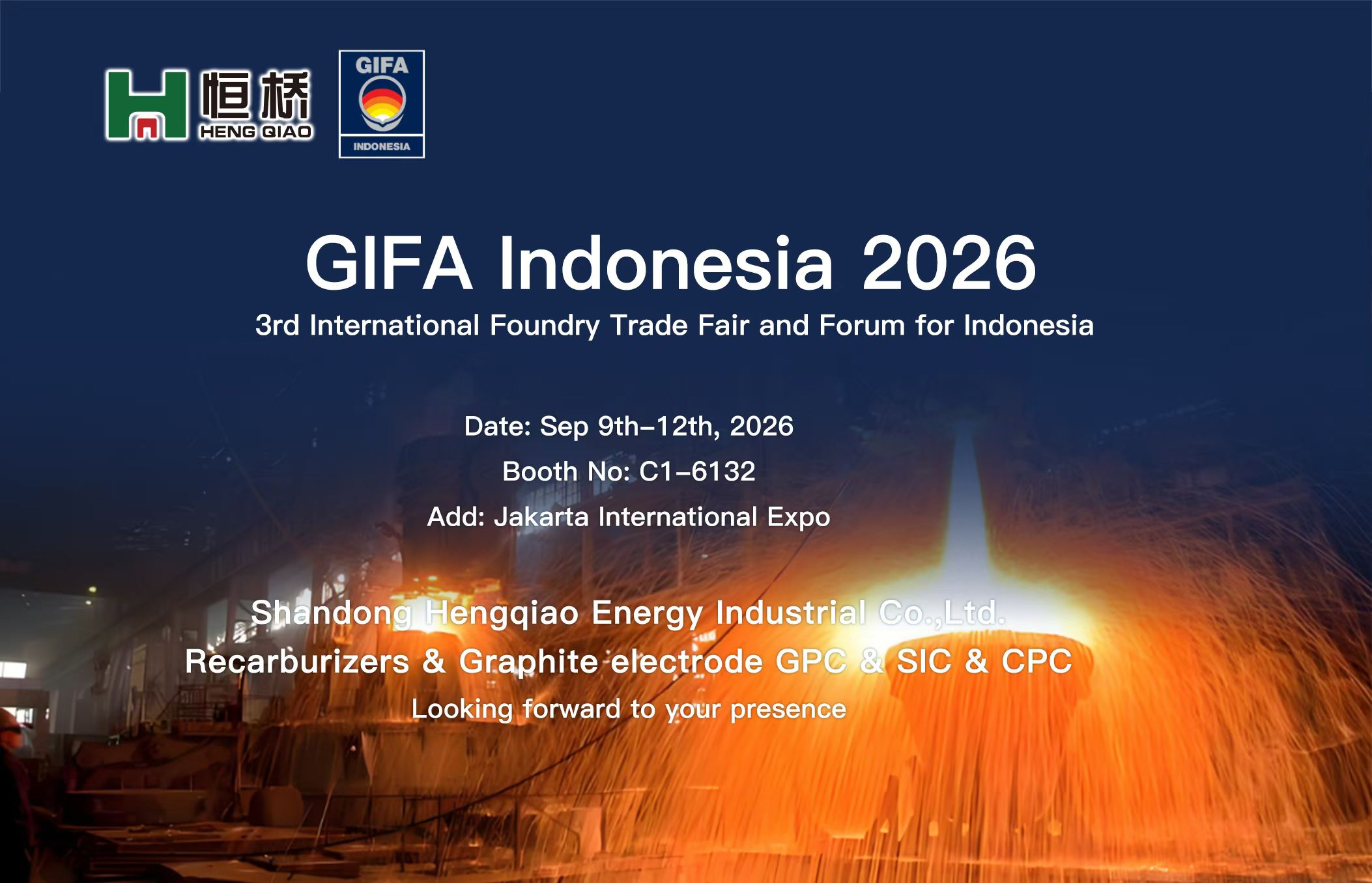 恒桥
HENG QIAO

GIFA
INDONESIA

GIFA Indonesia 2026
3rd International Foundry Trade Fair and Forum for Indonesia

Date: Sep 9th–12th, 2026
Booth No: C1–6132
Add: Jakarta International Expo

Shandong Hengqiao Energy Industrial Co.,Ltd.
Recarburizers & Graphite electrode GPC & SIC & CPC
Looking forward to your presence